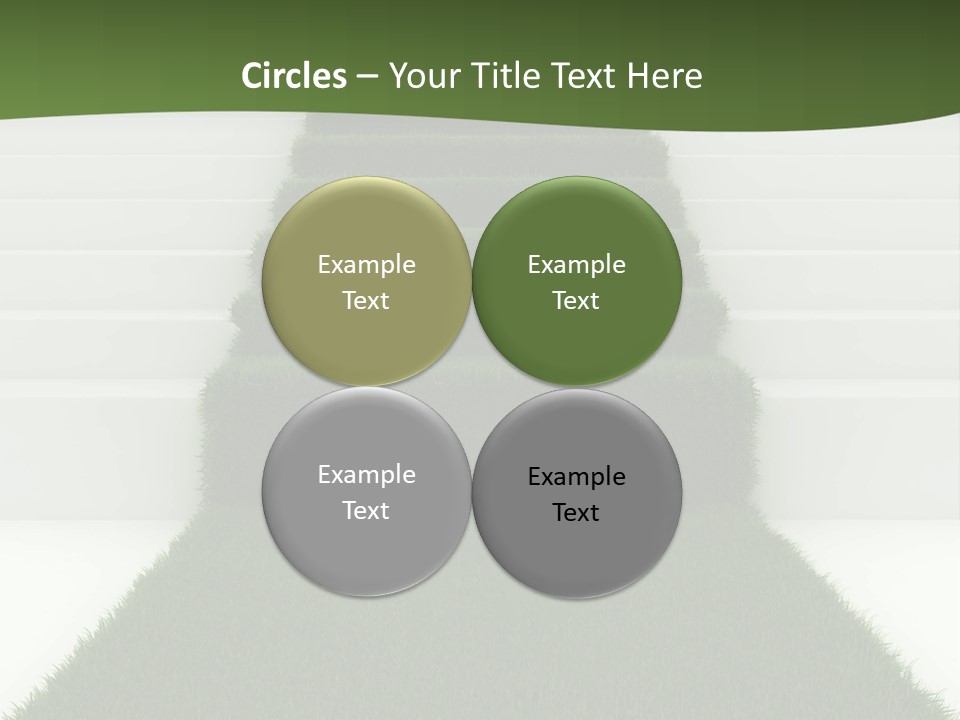 Circles – Your Title Text Here

Example Text

Example Text

Example Text

Example Text